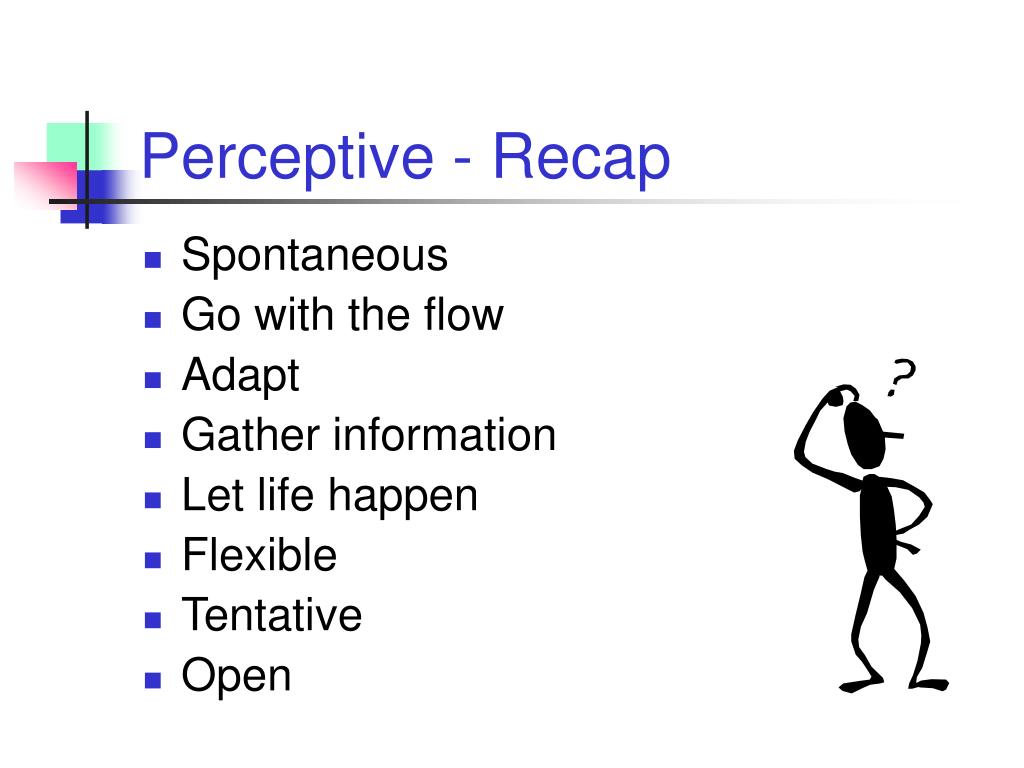 Perceptive - Recap

- Spontaneous
- Go with the flow
- Adapt
- Gather information
- Let life happen
- Flexible
- Tentative
- Open

?